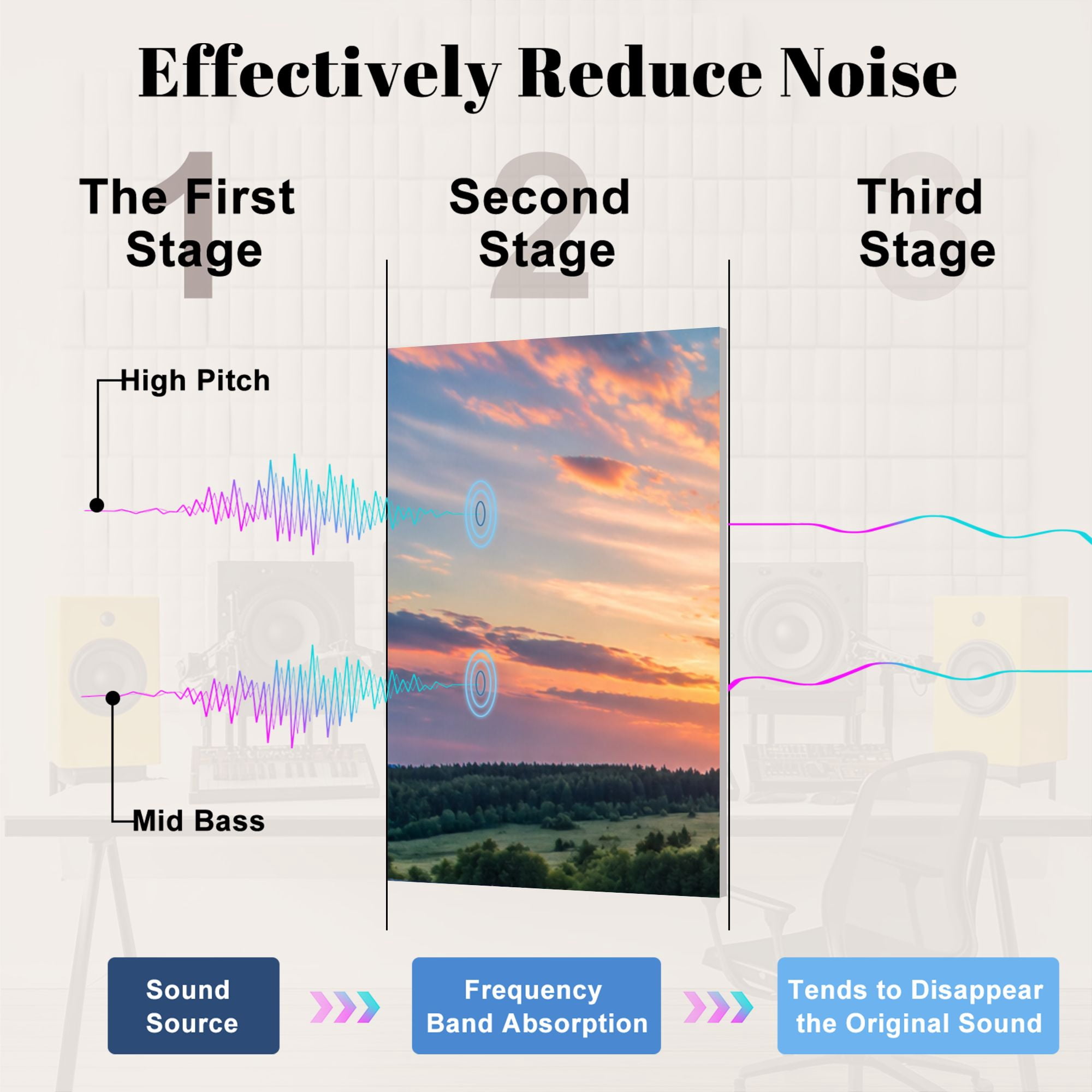 Effectively Reduce Noise

1
The First Stage

2
Second Stage

3
Third Stage

High Pitch

Mid Bass

Sound Source

Frequency Band Absorption

Tends to Disappear the Original Sound